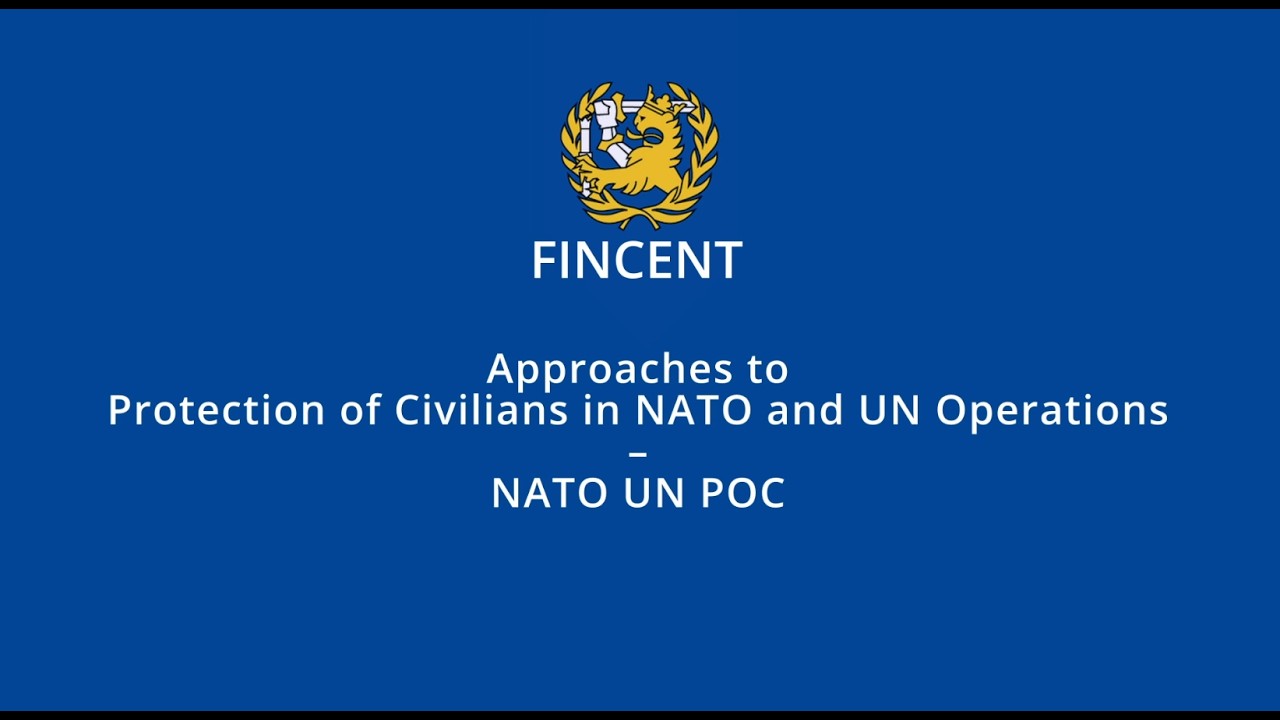 FINCENT

Approaches to
Protection of Civilians in NATO and UN Operations
–
NATO UN POC